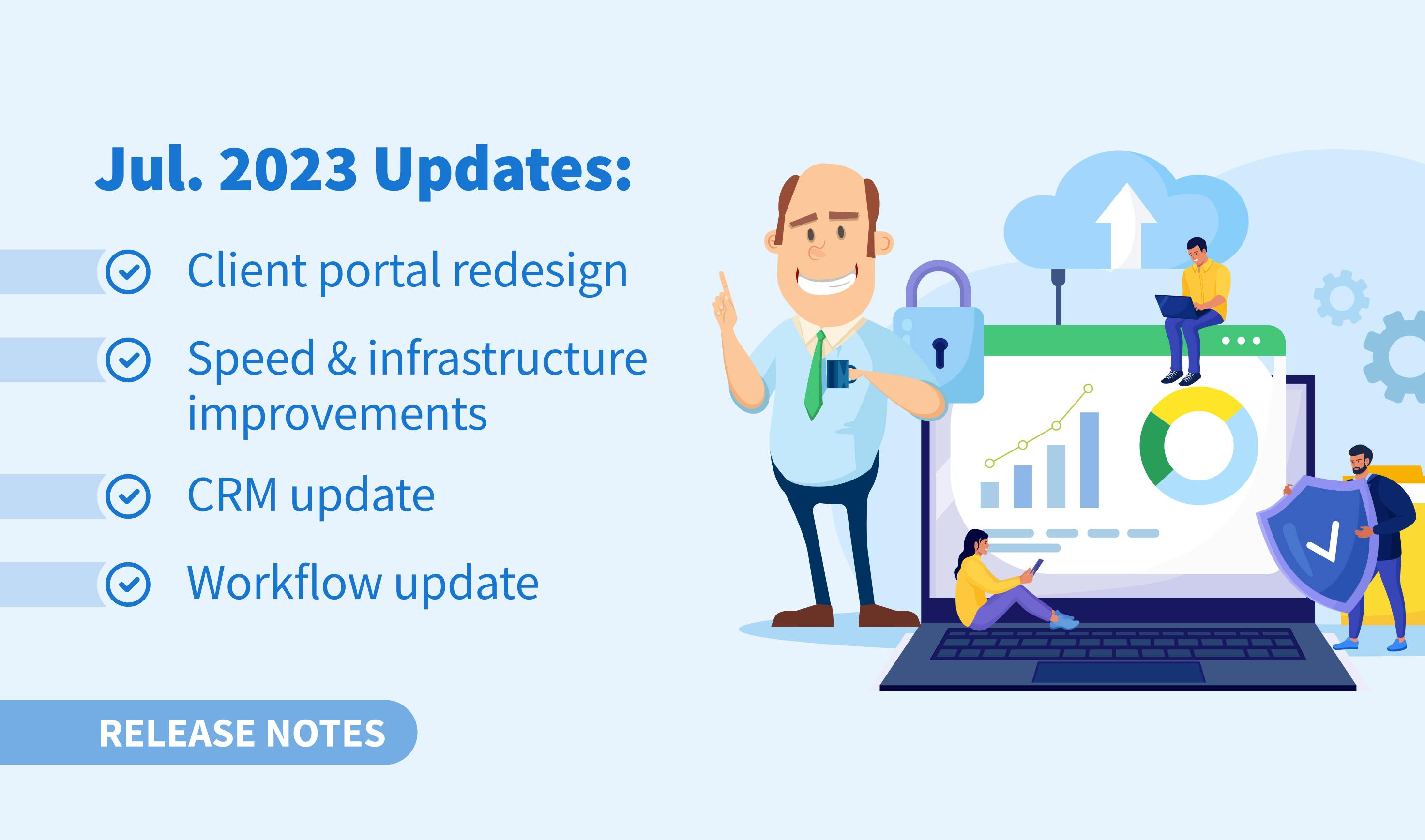 Jul. 2023 Updates:

Client portal redesign

Speed & infrastructure improvements

CRM update

Workflow update

RELEASE NOTES